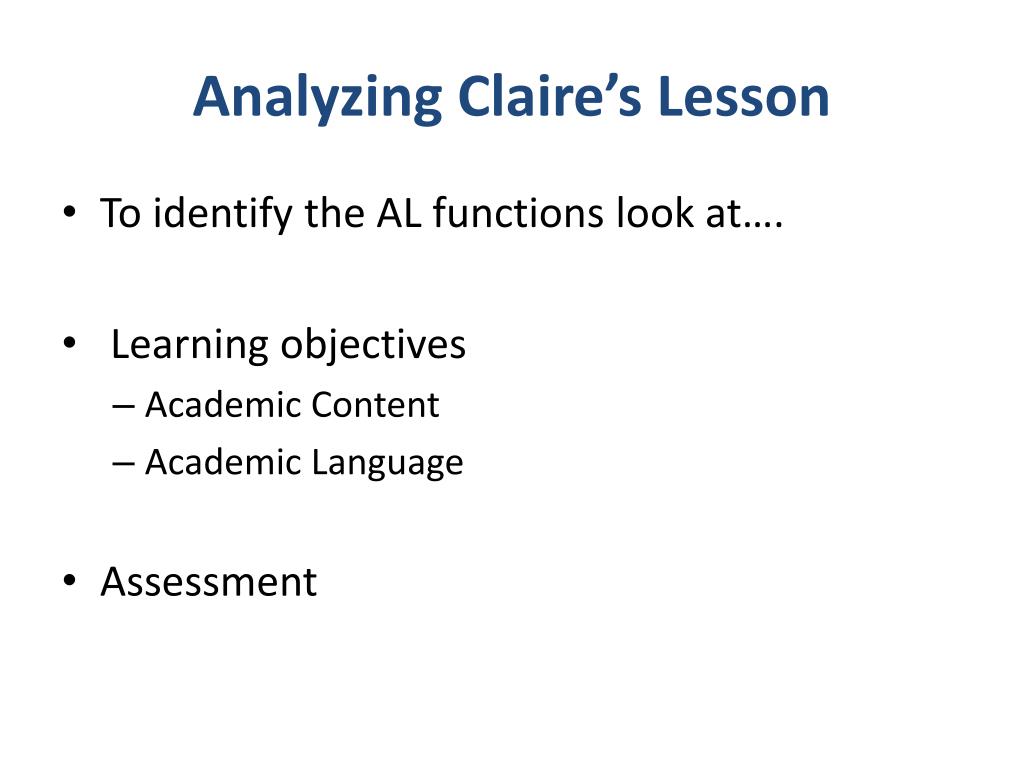 Analyzing Claire’s Lesson

• To identify the AL functions look at….

• Learning objectives
– Academic Content
– Academic Language

• Assessment